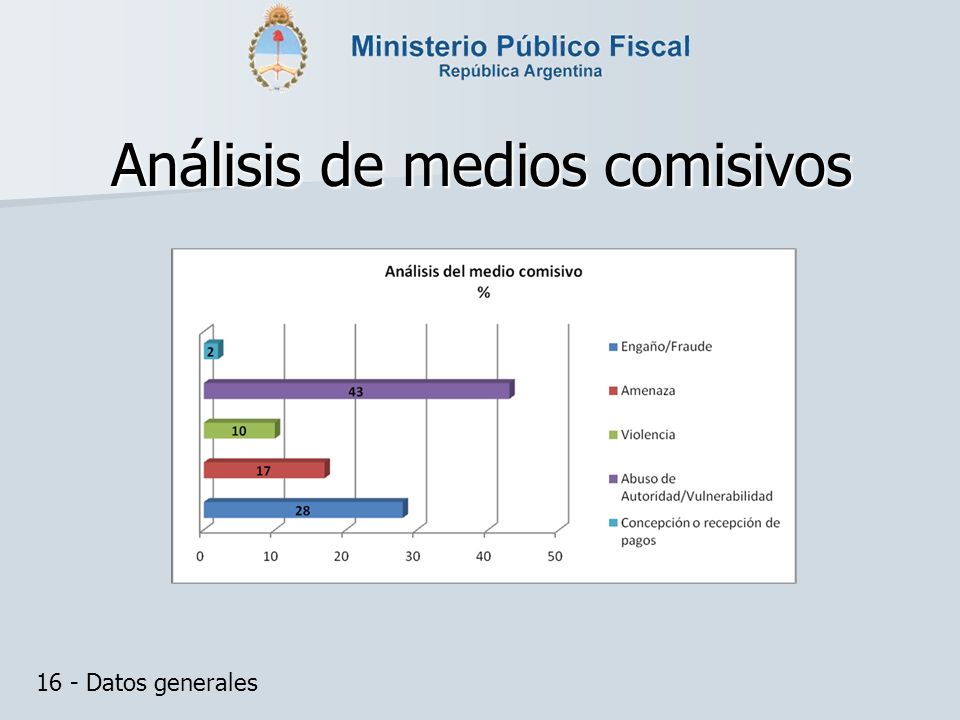 Ministerio Público Fiscal
República Argentina

Análisis de medios comisivos

Análisis del medio comisivo
%

2
43
10
17
28

0 10 20 30 40 50

Engaño/Fraude
Amenaza
Violencia
Abuso de Autoridad/Vulnerabilidad
Concepción o recepción de pagos

16 - Datos generales